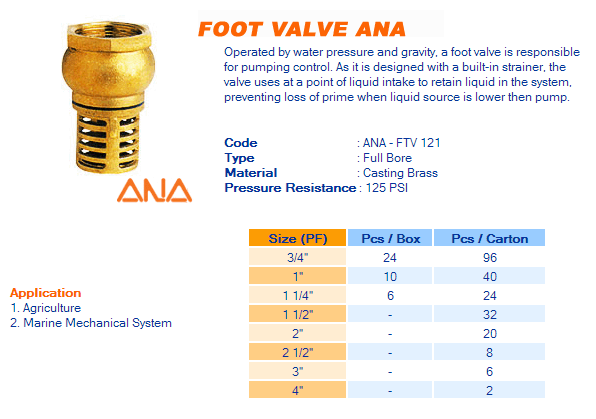 FOOT VALVE ANA

Operated by water pressure and gravity, a foot valve is responsible for pumping control. As it is designed with a built-in strainer, the valve uses at a point of liquid intake to retain liquid in the system, preventing loss of prime when liquid source is lower then pump.

Code : ANA - FTV 121
Type : Full Bore
Material : Casting Brass
Pressure Resistance : 125 PSI

ANA

| Size (PF) | Pcs / Box | Pcs / Carton |
|---|---|---|
| 3/4" | 24 | 96 |
| 1" | 10 | 40 |
| 1 1/4" | 6 | 24 |
| 1 1/2" | - | 32 |
| 2" | - | 20 |
| 2 1/2" | - | 8 |
| 3" | - | 6 |
| 4" | - | 2 |

Application
1. Agriculture
2. Marine Mechanical System